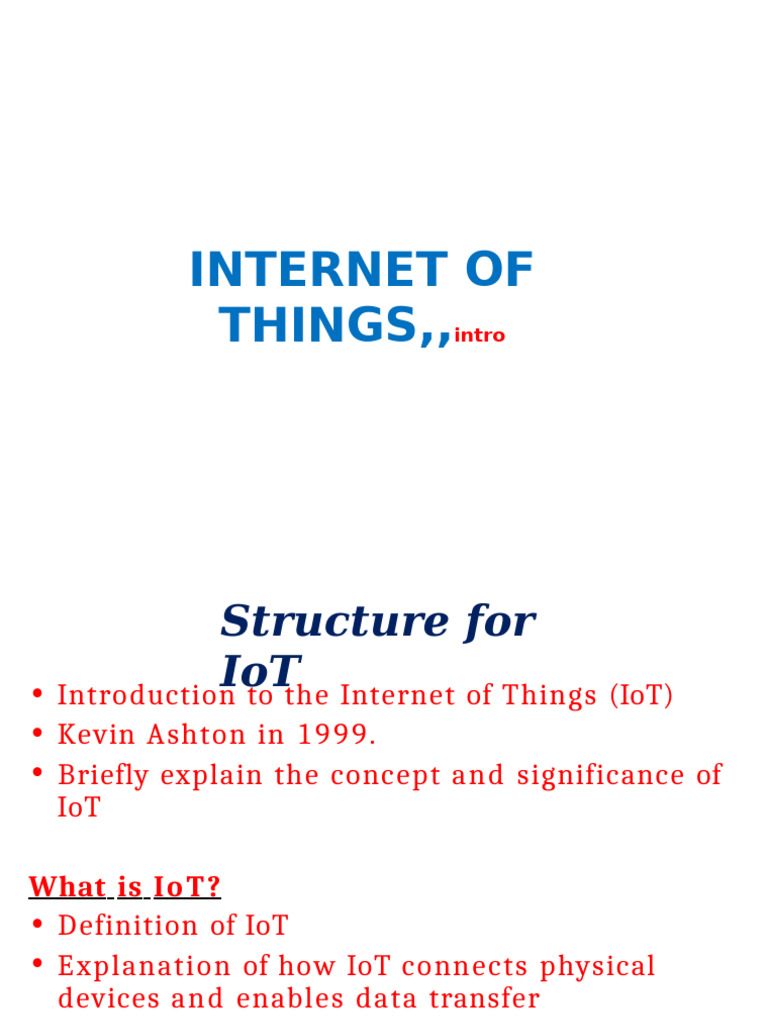 INTERNET OF THINGS,,intro

Structure for IoT

• Introduction to the Internet of Things (IoT)
• Kevin Ashton in 1999.
• Briefly explain the concept and significance of IoT

What is IoT?
• Definition of IoT
• Explanation of how IoT connects physical devices and enables data transfer